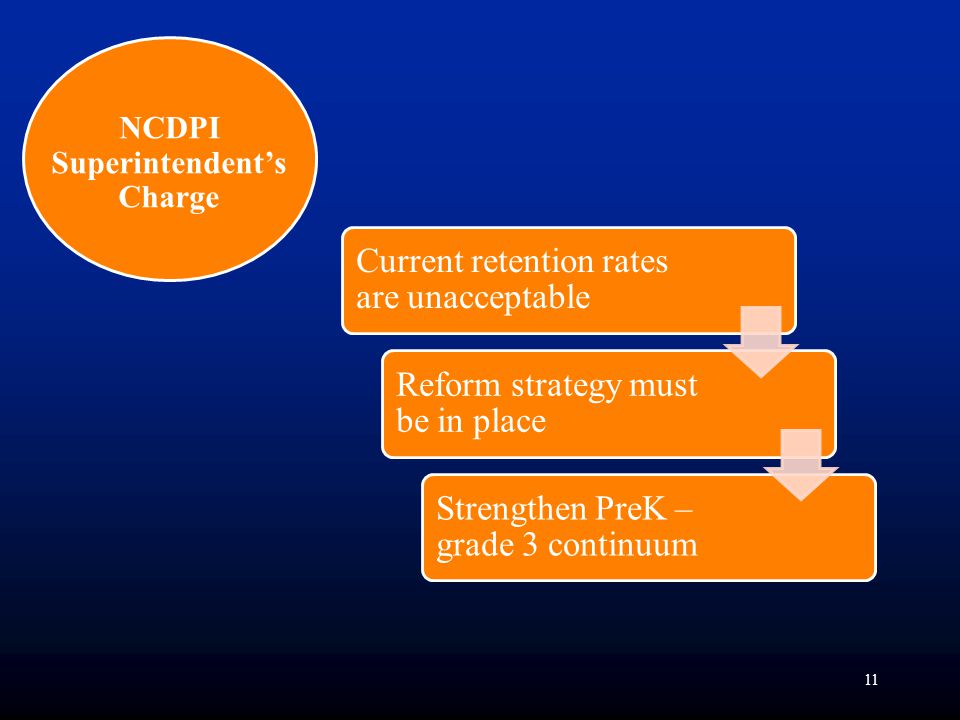 NCDPI Superintendent’s Charge

Current retention rates are unacceptable

Reform strategy must be in place

Strengthen PreK – grade 3 continuum

11